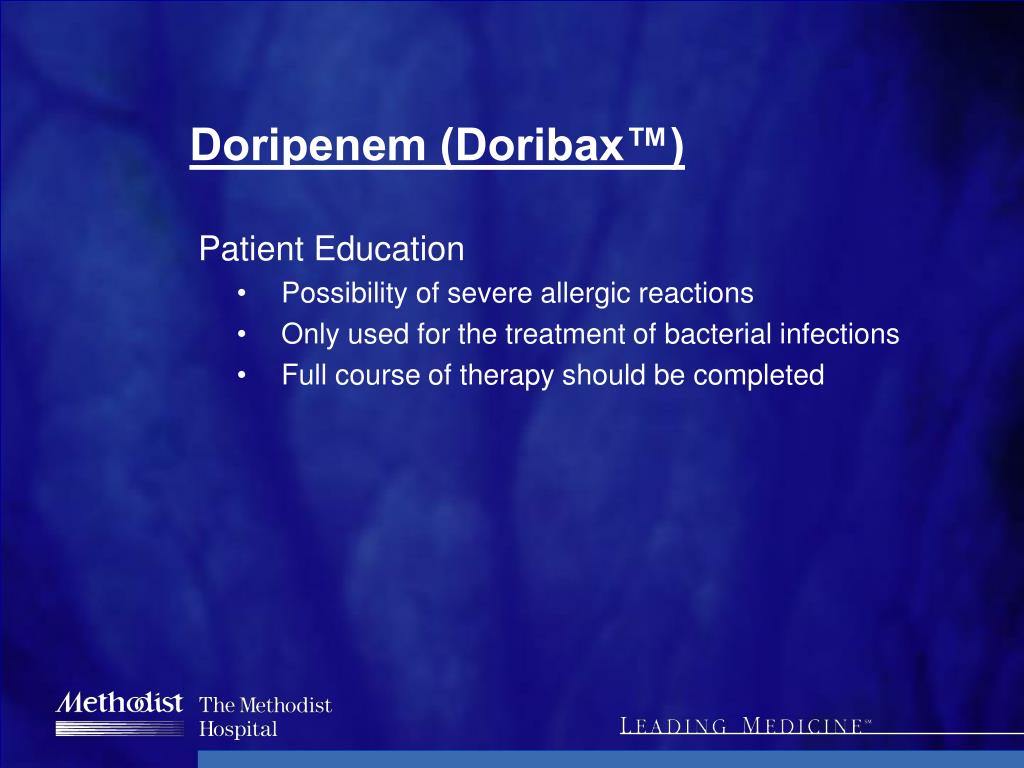 Doripenem (Doribax™)

Patient Education
• Possibility of severe allergic reactions
• Only used for the treatment of bacterial infections
• Full course of therapy should be completed

Methodist The Methodist Hospital

LEADING MEDICINE℠